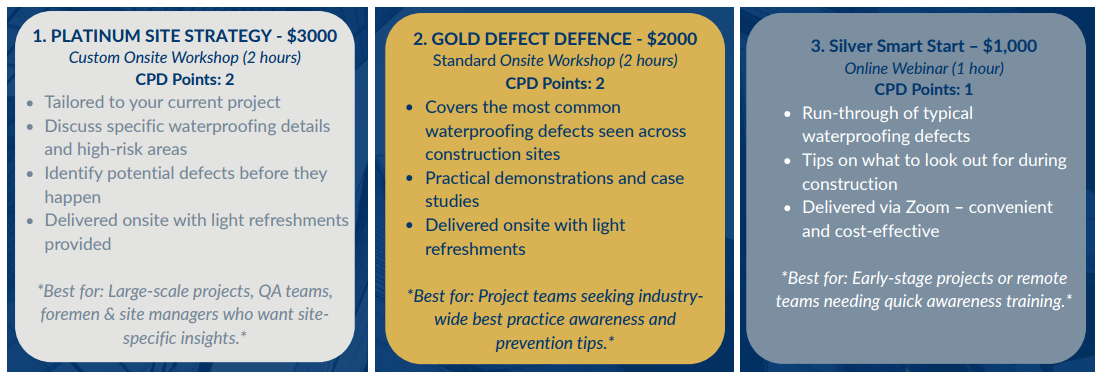 1. PLATINUM SITE STRATEGY - $3000
Custom Onsite Workshop (2 hours)
CPD Points: 2

- Tailored to your current project
- Discuss specific waterproofing details and high-risk areas
- Identify potential defects before they happen
- Delivered onsite with light refreshments provided

*Best for: Large-scale projects, QA teams, foremen & site managers who want site-specific insights.*

2. GOLD DEFECT DEFENCE - $2000
Standard Onsite Workshop (2 hours)
CPD Points: 2

- Covers the most common waterproofing defects seen across construction sites
- Practical demonstrations and case studies
- Delivered onsite with light refreshments

*Best for: Project teams seeking industry-wide best practice awareness and prevention tips.*

3. Silver Smart Start – $1,000
Online Webinar (1 hour)
CPD Points: 1

- Run-through of typical waterproofing defects
- Tips on what to look out for during construction
- Delivered via Zoom – convenient and cost-effective

*Best for: Early-stage projects or remote teams needing quick awareness training.*